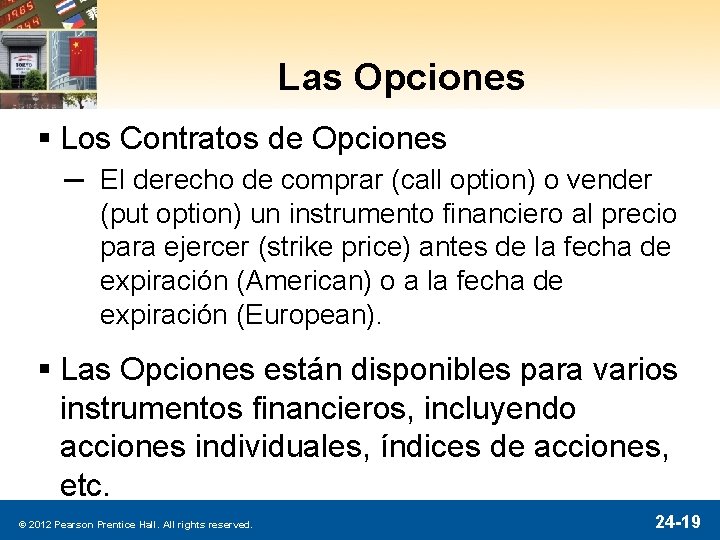 Las Opciones

▪ Los Contratos de Opciones

– El derecho de comprar (call option) o vender (put option) un instrumento financiero al precio para ejercer (strike price) antes de la fecha de expiración (American) o a la fecha de expiración (European).

▪ Las Opciones están disponibles para varios instrumentos financieros, incluyendo acciones individuales, índices de acciones, etc.

© 2012 Pearson Prentice Hall. All rights reserved.

24-19